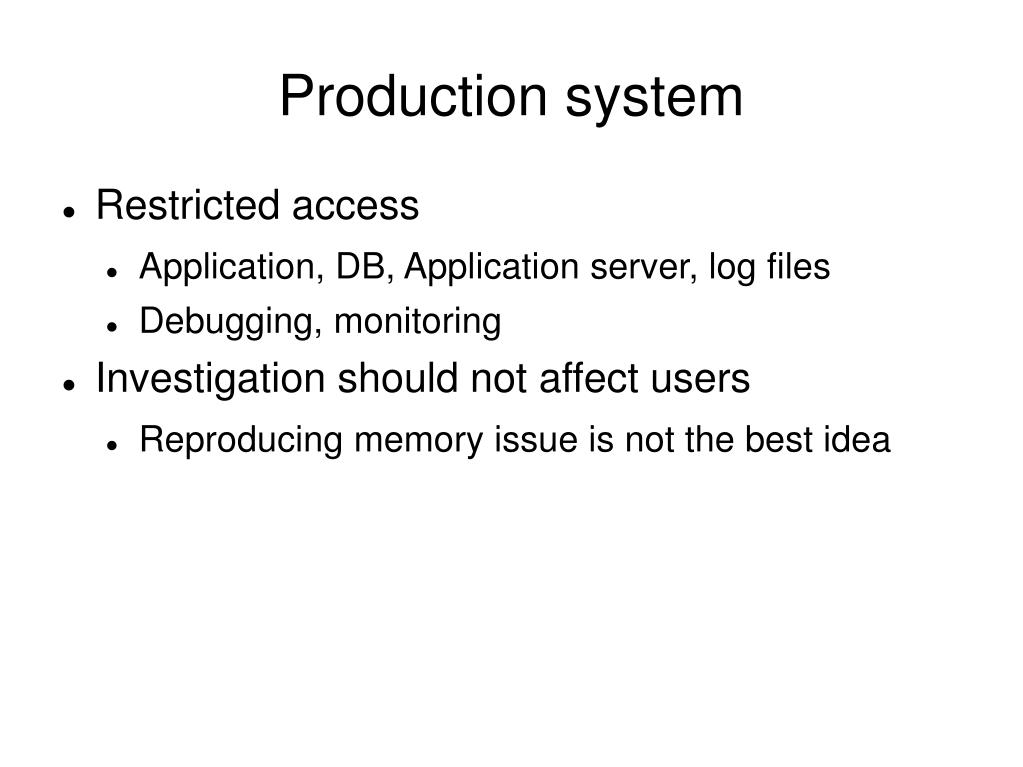 Production system

- Restricted access
  - Application, DB, Application server, log files
  - Debugging, monitoring
- Investigation should not affect users
  - Reproducing memory issue is not the best idea